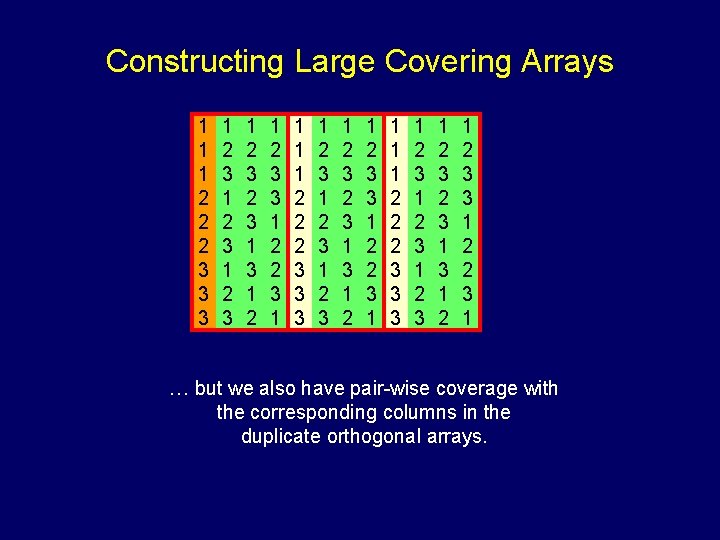 Constructing Large Covering Arrays

| 1 | 1 | 1 | 1 | 1 | 1 | 1 | 1 | 1 | 1 | 1 | 1 |
|---|---|---|---|---|---|---|---|---|---|---|---|
| 1 | 2 | 2 | 2 | 1 | 2 | 2 | 2 | 1 | 2 | 2 | 2 |
| 1 | 3 | 3 | 3 | 1 | 3 | 3 | 3 | 1 | 3 | 3 | 3 |
| 2 | 1 | 2 | 3 | 2 | 1 | 2 | 3 | 2 | 1 | 2 | 3 |
| 2 | 2 | 3 | 1 | 2 | 2 | 3 | 1 | 2 | 2 | 3 | 1 |
| 2 | 3 | 1 | 2 | 2 | 3 | 1 | 2 | 2 | 3 | 1 | 2 |
| 3 | 1 | 3 | 2 | 3 | 1 | 3 | 2 | 3 | 1 | 3 | 2 |
| 3 | 2 | 1 | 3 | 3 | 2 | 1 | 3 | 3 | 2 | 1 | 3 |
| 3 | 3 | 2 | 1 | 3 | 3 | 2 | 1 | 3 | 3 | 2 | 1 |

… but we also have pair-wise coverage with the corresponding columns in the duplicate orthogonal arrays.